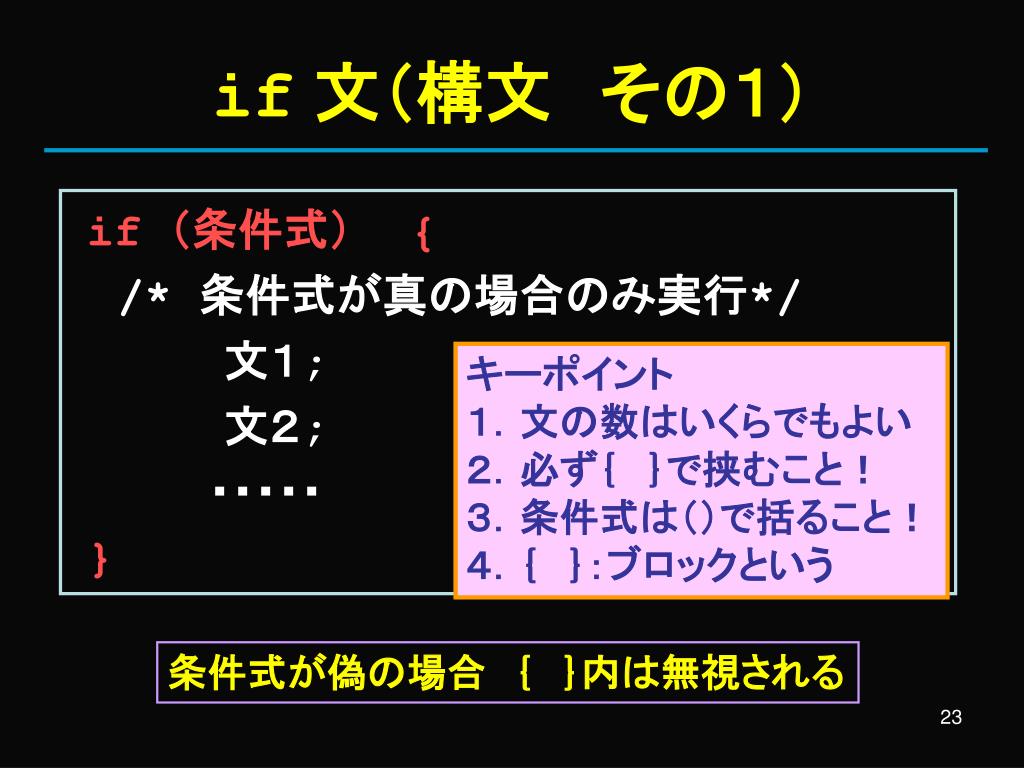 if 文（構文　その1）

if （条件式）　{
 /* 条件式が真の場合のみ実行*/
 文１;
 文２;
 ・・・・・
}

キーポイント
1. 文の数はいくらでもよい
2. 必ず{　}で挟むこと！
3. 条件式は()で括ること！
4. {　}:ブロックという

条件式が偽の場合　{　}内は無視される

23